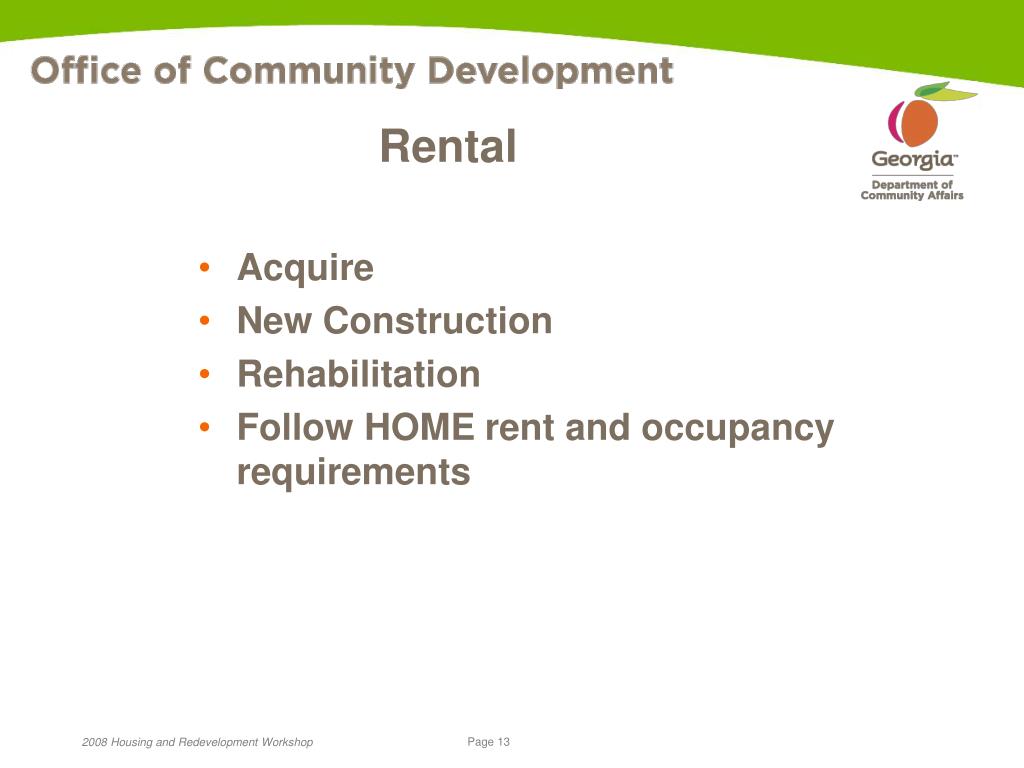 Office of Community Development

Georgia™
Department of Community Affairs

Rental

• Acquire
• New Construction
• Rehabilitation
• Follow HOME rent and occupancy requirements

2008 Housing and Redevelopment Workshop

Page 13